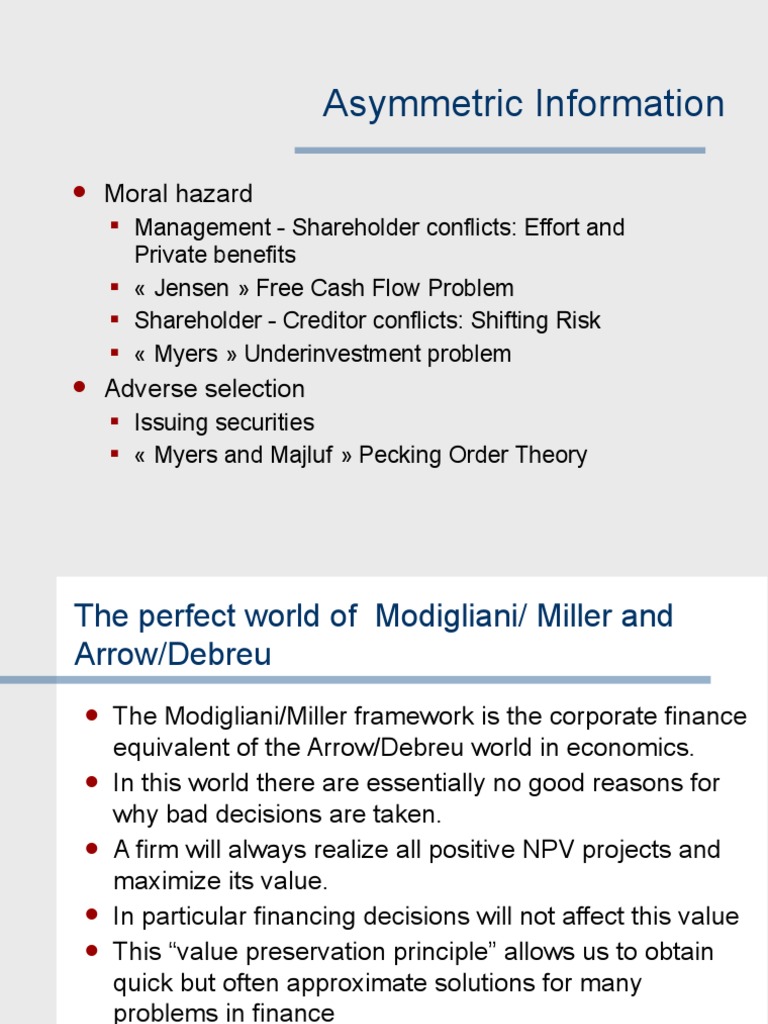 Asymmetric Information

- Moral hazard
  - Management - Shareholder conflicts: Effort and Private benefits
  - « Jensen » Free Cash Flow Problem
  - Shareholder - Creditor conflicts: Shifting Risk
  - « Myers » Underinvestment problem
- Adverse selection
  - Issuing securities
  - « Myers and Majluf » Pecking Order Theory

The perfect world of Modigliani/ Miller and Arrow/Debreu

- The Modigliani/Miller framework is the corporate finance equivalent of the Arrow/Debreu world in economics.
- In this world there are essentially no good reasons for why bad decisions are taken.
- A firm will always realize all positive NPV projects and maximize its value.
- In particular financing decisions will not affect this value
- This “value preservation principle” allows us to obtain quick but often approximate solutions for many problems in finance